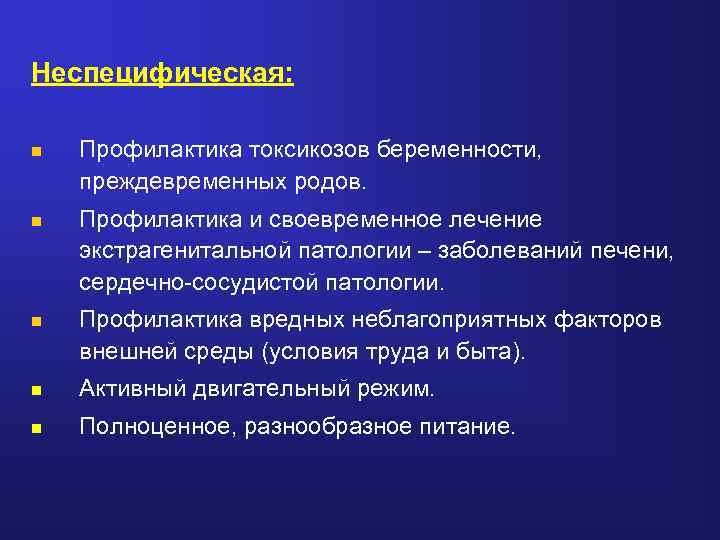 Неспецифическая:

■ Профилактика токсикозов беременности, преждевременных родов.

■ Профилактика и своевременное лечение экстрагенитальной патологии – заболеваний печени, сердечно-сосудистой патологии.

■ Профилактика вредных неблагоприятных факторов внешней среды (условия труда и быта).

■ Активный двигательный режим.

■ Полноценное, разнообразное питание.